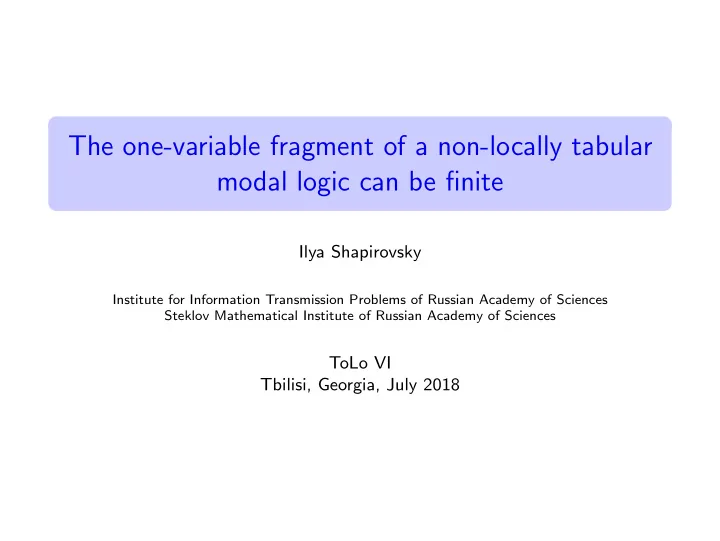 The one-variable fragment of a non-locally tabular modal logic can be finite

Ilya Shapirovsky

Institute for Information Transmission Problems of Russian Academy of Sciences
Steklov Mathematical Institute of Russian Academy of Sciences

ToLo VI
Tbilisi, Georgia, July 2018